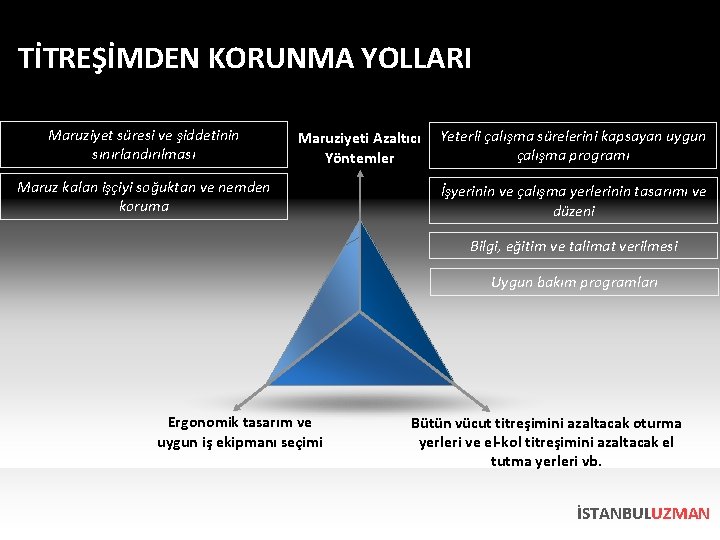 TİTREŞİMDEN KORUNMA YOLLARI

Maruziyet süresi ve şiddetinin sınırlandırılması

Maruz kalan işçiyi soğuktan ve nemden koruma

Maruziyeti Azaltıcı Yöntemler

Yeterli çalışma sürelerini kapsayan uygun çalışma programı

İşyerinin ve çalışma yerlerinin tasarımı ve düzeni

Bilgi, eğitim ve talimat verilmesi

Uygun bakım programları

Ergonomik tasarım ve uygun iş ekipmanı seçimi

Bütün vücut titreşimini azaltacak oturma yerleri ve el-kol titreşimini azaltacak el tutma yerleri vb.

İSTANBULUZMAN